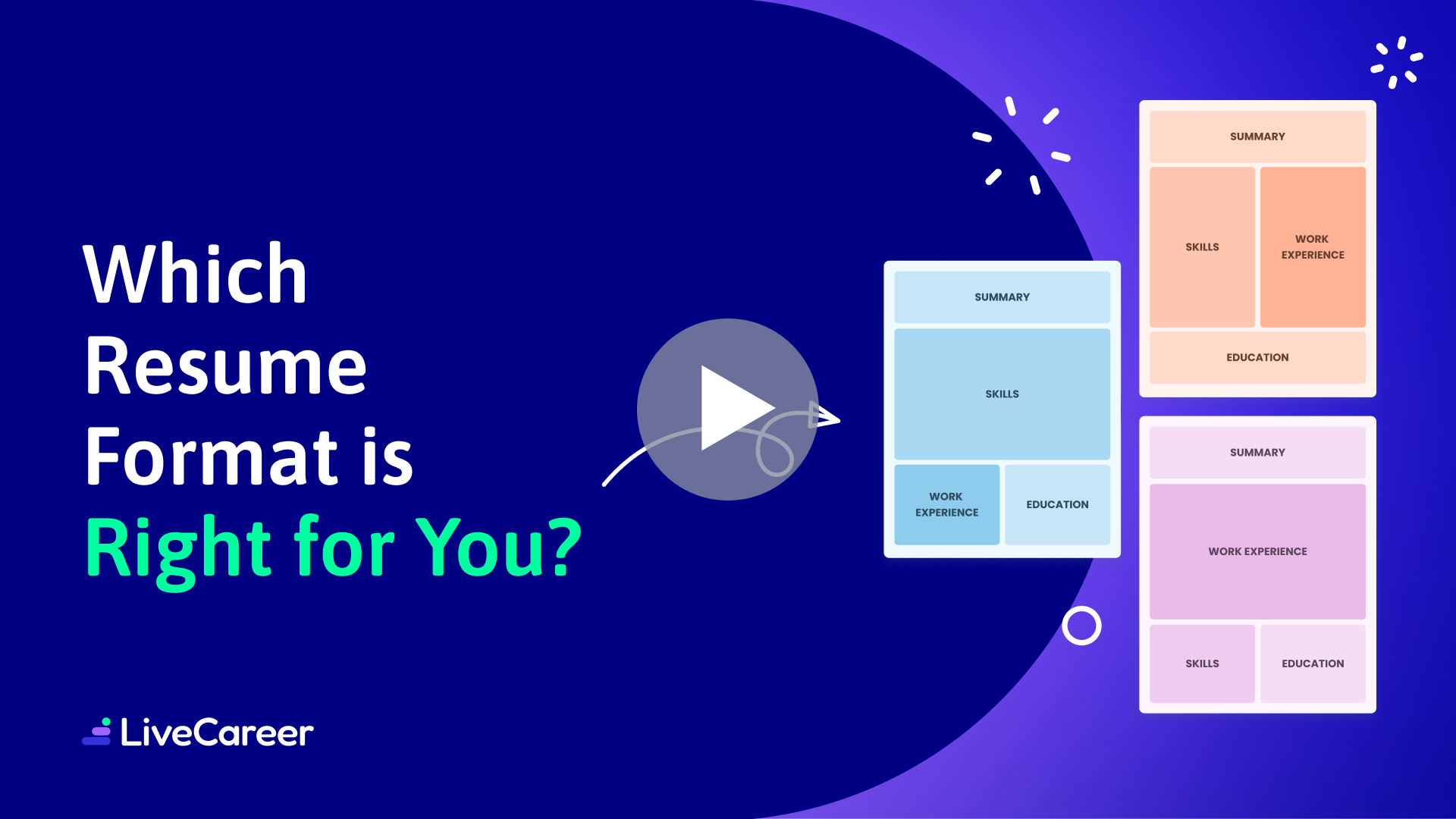 Which Resume Format is Right for You?

LiveCareer

SUMMARY

SKILLS

WORK EXPERIENCE

EDUCATION

SUMMARY

SKILLS

WORK EXPERIENCE

EDUCATION

SUMMARY

WORK EXPERIENCE

SKILLS

EDUCATION